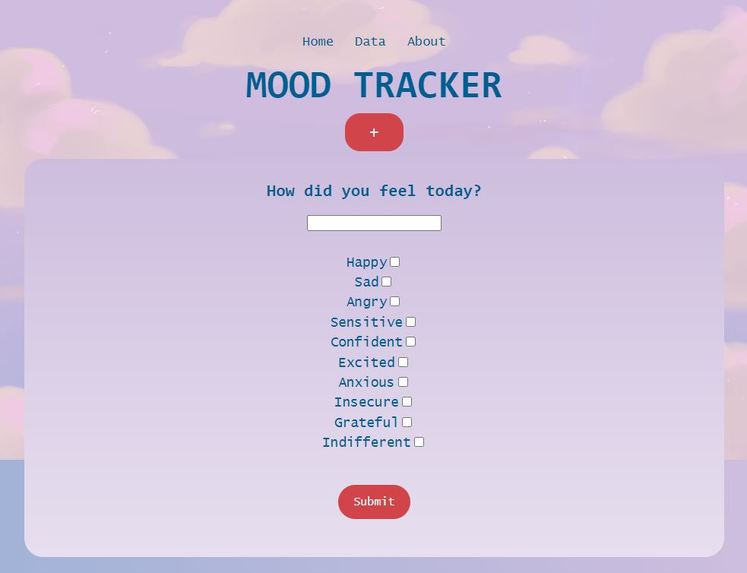 Home Data About

MOOD TRACKER

+

How did you feel today?

Happy
Sad
Angry
Sensitive
Confident
Excited
Anxious
Insecure
Grateful
Indifferent

Submit